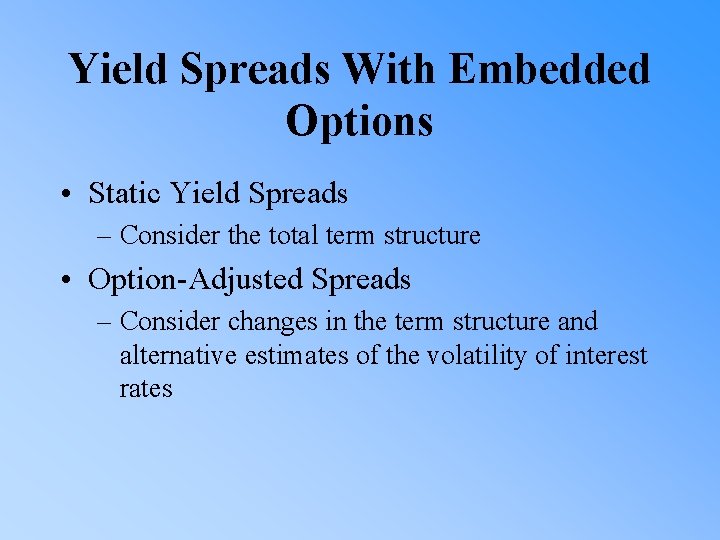 Yield Spreads With Embedded Options

• Static Yield Spreads
– Consider the total term structure

• Option-Adjusted Spreads
– Consider changes in the term structure and alternative estimates of the volatility of interest rates